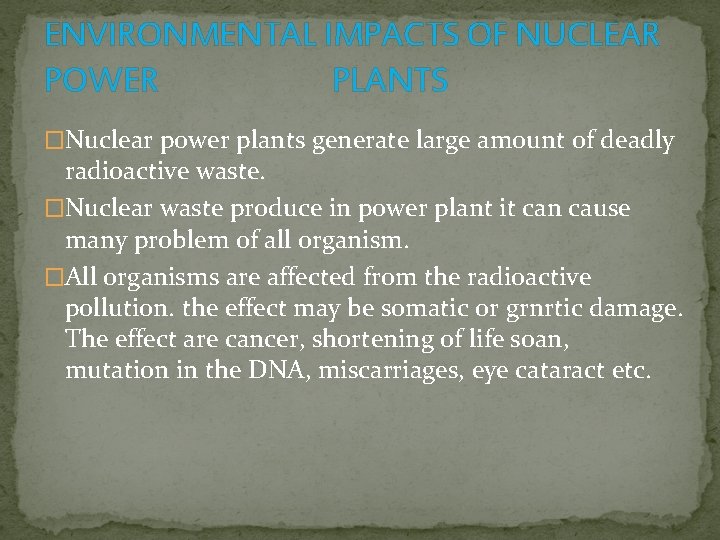 ENVIRONMENTAL IMPACTS OF NUCLEAR POWER PLANTS

□Nuclear power plants generate large amount of deadly radioactive waste.

□Nuclear waste produce in power plant it can cause many problem of all organism.

□All organisms are affected from the radioactive pollution. the effect may be somatic or grnrtic damage. The effect are cancer, shortening of life soan, mutation in the DNA, miscarriages, eye cataract etc.